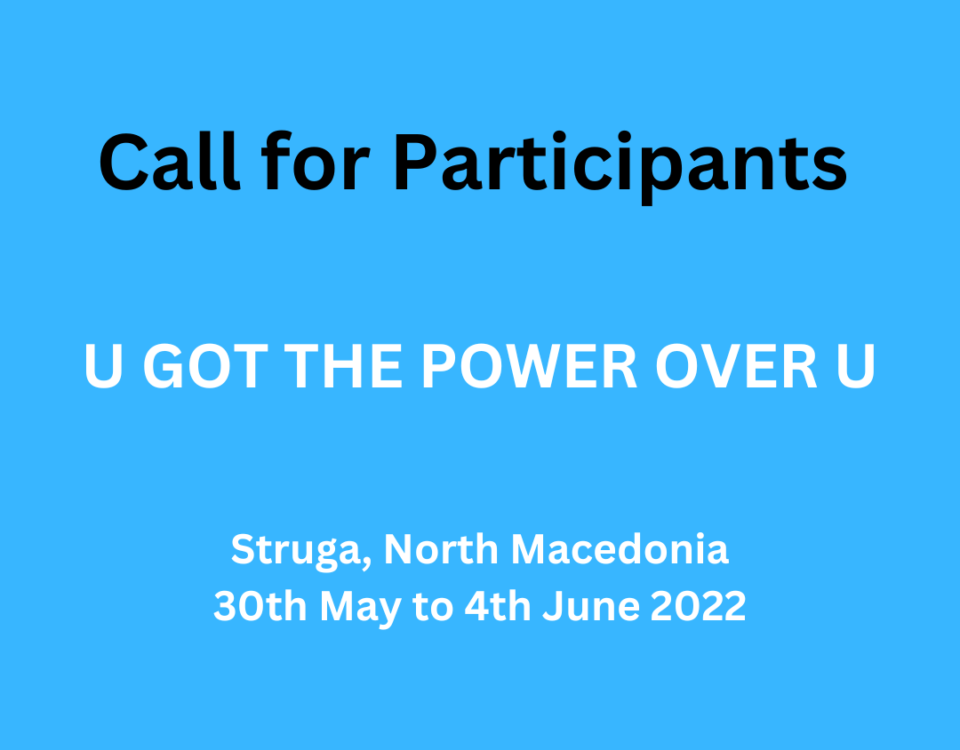 Call for Participants

U GOT THE POWER OVER U

Struga, North Macedonia
30th May to 4th June 2022